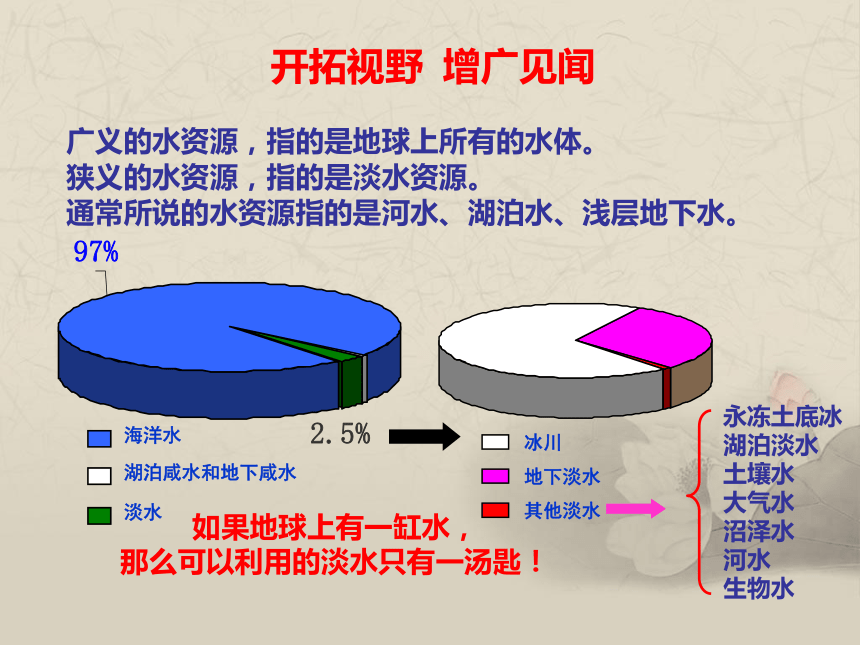 开拓视野 增广见闻

广义的水资源，指的是地球上所有的水体。
狭义的水资源，指的是淡水资源。
通常所说的水资源指的是河水、湖泊水、浅层地下水。

97%

2.5%

海洋水

湖泊咸水和地下咸水

淡水

冰川

地下淡水

其他淡水

永冻土底冰
湖泊淡水
土壤水
大气水
沼泽水
河水
生物水

如果地球上有一缸水，
那么可以利用的淡水只有一汤匙！